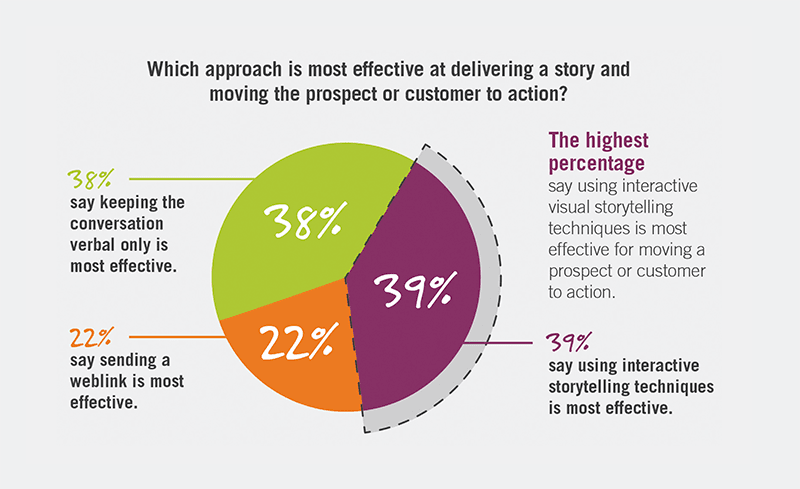 Which approach is most effective at delivering a story and moving the prospect or customer to action?

38%
say keeping the conversation verbal only is most effective.

22%
say sending a weblink is most effective.

38%

22%

39%

The highest percentage
say using interactive visual storytelling techniques is most effective for moving a prospect or customer to action.

39%
say using interactive storytelling techniques is most effective.